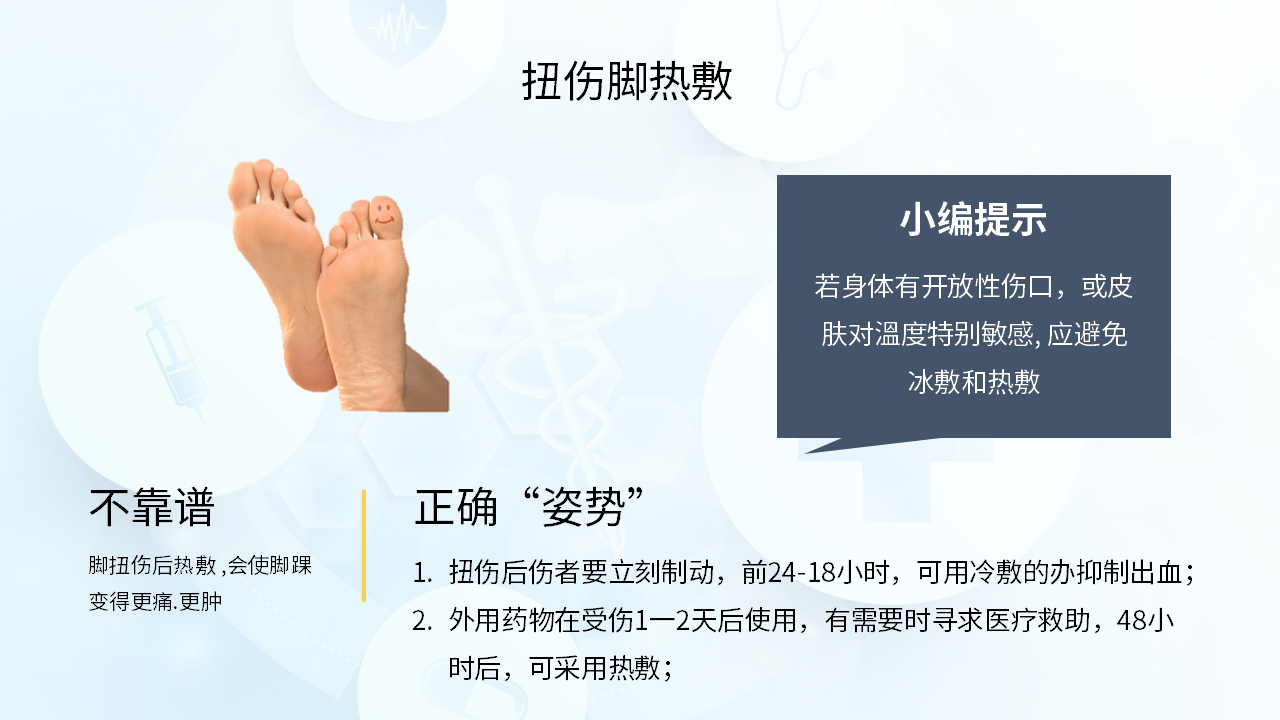 扭伤脚热敷

小编提示

若身体有开放性伤口，或皮肤对温度特别敏感, 应避免冰敷和热敷

不靠谱

脚扭伤后热敷 ,会使脚踝变得更痛.更肿

正确“姿势”

1. 扭伤后伤者要立刻制动，前24-18小时，可用冷敷的办抑制出血；
2. 外用药物在受伤1一2天后使用，有需要时寻求医疗救助，48小时后，可采用热敷；